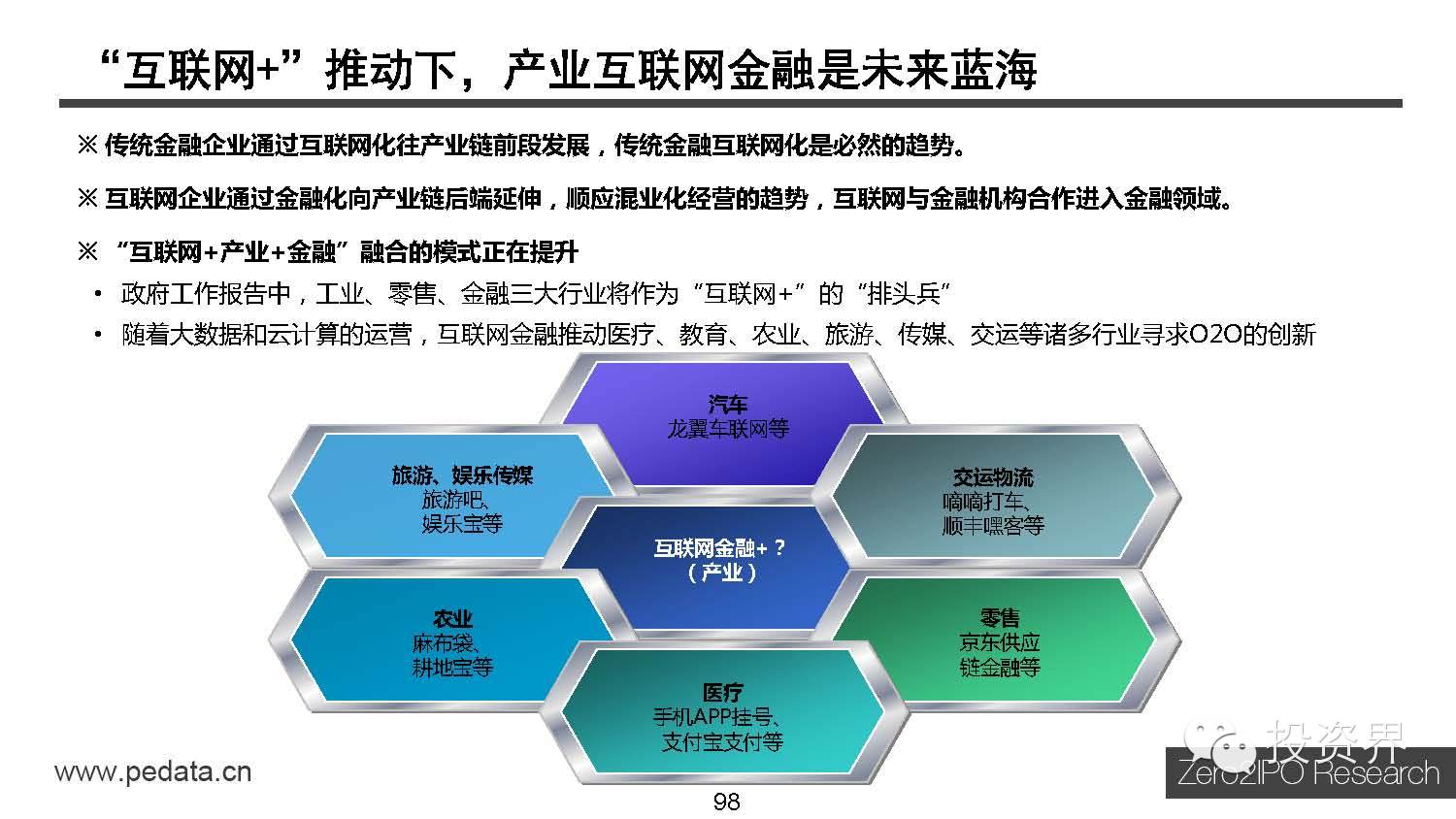 “互联网+”推动下，产业互联网金融是未来蓝海

※ 传统金融企业通过互联网化往产业链前段发展，传统金融互联网化是必然的趋势。

※ 互联网企业通过金融化向产业链后端延伸，顺应混业化经营的趋势，互联网与金融机构合作进入金融领域。

※ “互联网+产业+金融”融合的模式正在提升

• 政府工作报告中，工业、零售、金融三大行业将作为“互联网+”的“排头兵”

• 随着大数据和云计算的运营，互联网金融推动医疗、教育、农业、旅游、传媒、交运等诸多行业寻求O2O的创新

汽车
龙翼车联网等

旅游、娱乐传媒
旅游吧、
娱乐宝等

交运物流
嘀嘀打车、
顺丰嘿客等

互联网金融+？
（产业）

农业
麻布袋、
耕地宝等

零售
京东供应
链金融等

医疗
手机APP挂号、
支付宝支付等

www.pedata.cn

98

投资界
Zero2IPO Research